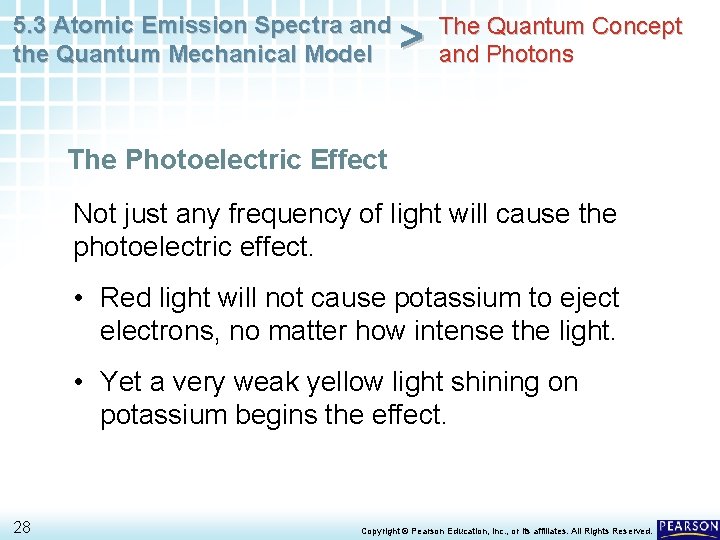 5.3 Atomic Emission Spectra and the Quantum Mechanical Model > The Quantum Concept and Photons

The Photoelectric Effect

Not just any frequency of light will cause the photoelectric effect.

• Red light will not cause potassium to eject electrons, no matter how intense the light.

• Yet a very weak yellow light shining on potassium begins the effect.

28

Copyright © Pearson Education, Inc., or its affiliates. All Rights Reserved.

PEARSON